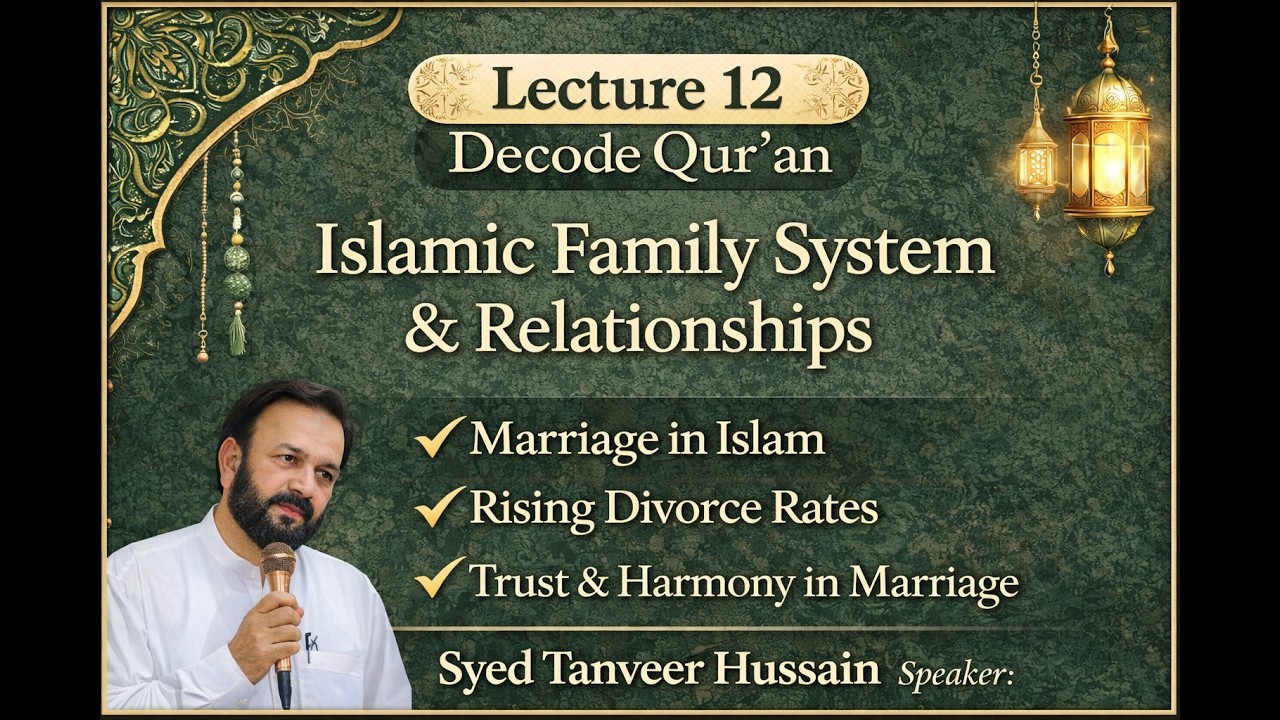 Lecture 12
Decode Qur'an

Islamic Family System & Relationships

✓ Marriage in Islam
✓ Rising Divorce Rates
✓ Trust & Harmony in Marriage

Syed Tanveer Hussain Speaker: